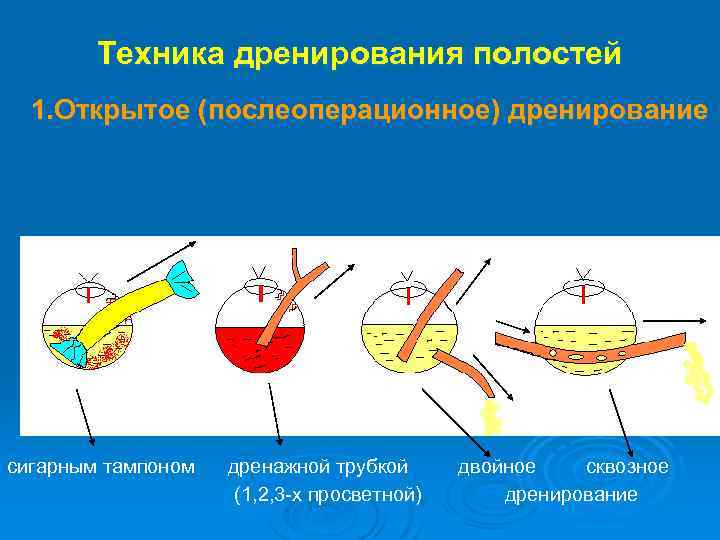 Техника дренирования полостей

1.Открытое (послеоперационное) дренирование

сигарным тампоном дренажной трубкой (1,2,3-х просветной) двойное сквозное дренирование